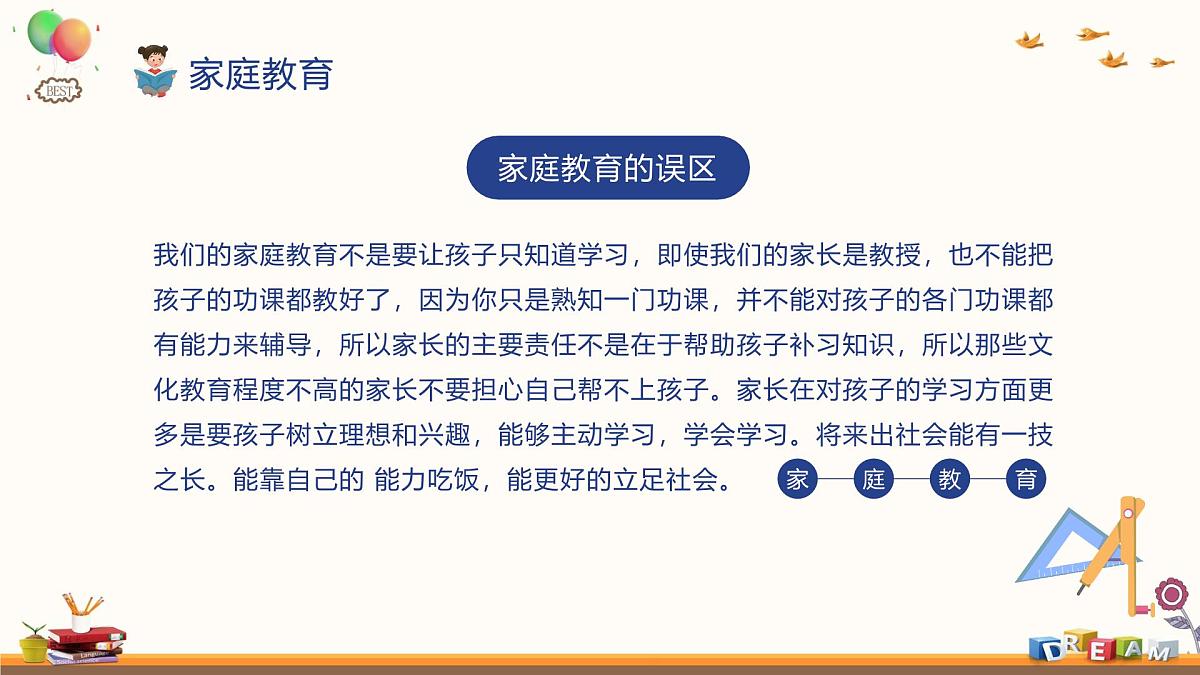 BEST

家庭教育

家庭教育的误区

我们的家庭教育不是要让孩子只知道学习，即使我们的家长是教授，也不能把孩子的功课都教好了，因为你只是熟知一门功课，并不能对孩子的各门功课都有能力来辅导，所以家长的主要责任不是在于帮助孩子补习知识，所以那些文化教育程度不高的家长不要担心自己帮不上孩子。家长在对孩子的学习方面更多是要孩子树立理想和兴趣，能够主动学习，学会学习。将来出社会能有一技之长。能靠自己的 能力吃饭，能更好的立足社会。

家 庭 教 育

DREAM